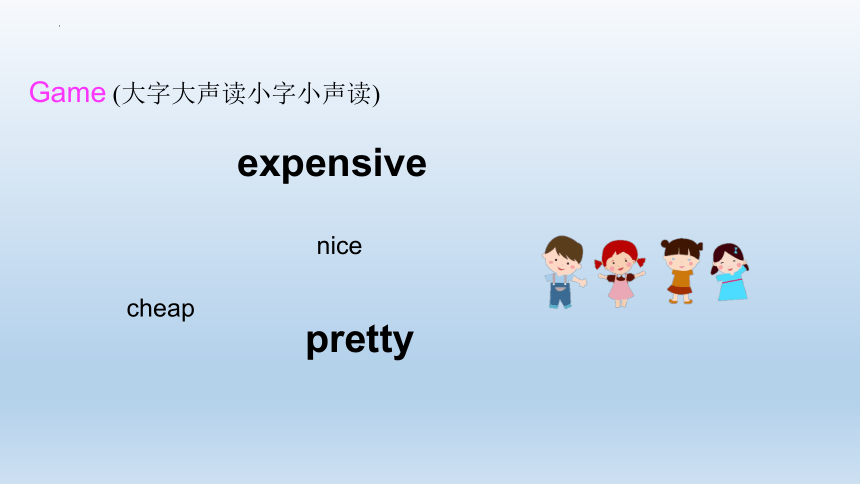 Game (大字大声读小字小声读)

expensive

nice

cheap

pretty